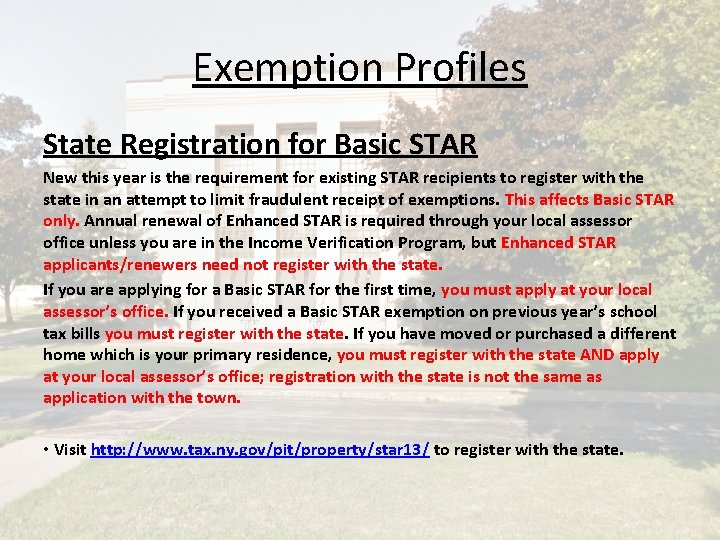 Exemption Profiles

State Registration for Basic STAR

New this year is the requirement for existing STAR recipients to register with the state in an attempt to limit fraudulent receipt of exemptions. This affects Basic STAR only. Annual renewal of Enhanced STAR is required through your local assessor office unless you are in the Income Verification Program, but Enhanced STAR applicants/renewers need not register with the state.

If you are applying for a Basic STAR for the first time, you must apply at your local assessor's office. If you received a Basic STAR exemption on previous year's school tax bills you must register with the state. If you have moved or purchased a different home which is your primary residence, you must register with the state AND apply at your local assessor's office; registration with the state is not the same as application with the town.

• Visit http://www.tax.ny.gov/pit/property/star13/ to register with the state.